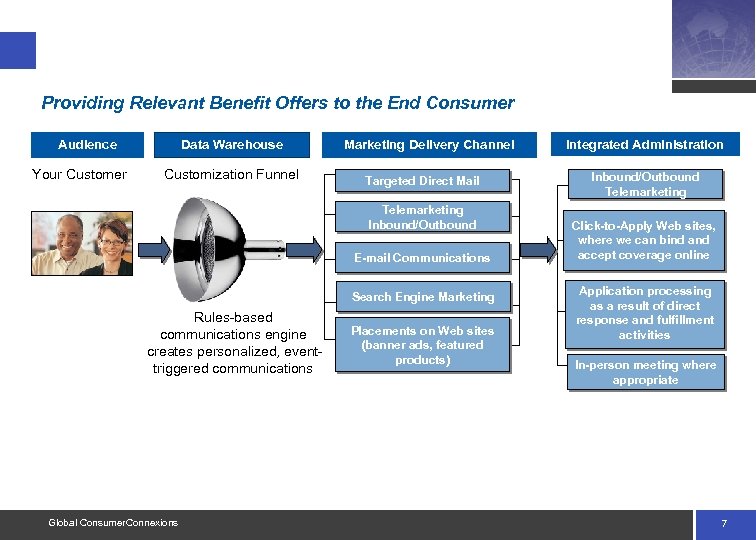 Providing Relevant Benefit Offers to the End Consumer

Audience

Your Customer

Data Warehouse

Customization Funnel

Rules-based communications engine creates personalized, event-triggered communications

Marketing Delivery Channel

Targeted Direct Mail

Telemarketing Inbound/Outbound

E-mail Communications

Search Engine Marketing

Placements on Web sites (banner ads, featured products)

Integrated Administration

Inbound/Outbound Telemarketing

Click-to-Apply Web sites, where we can bind and accept coverage online

Application processing as a result of direct response and fulfillment activities

In-person meeting where appropriate

Global ConsumerConnexions

7